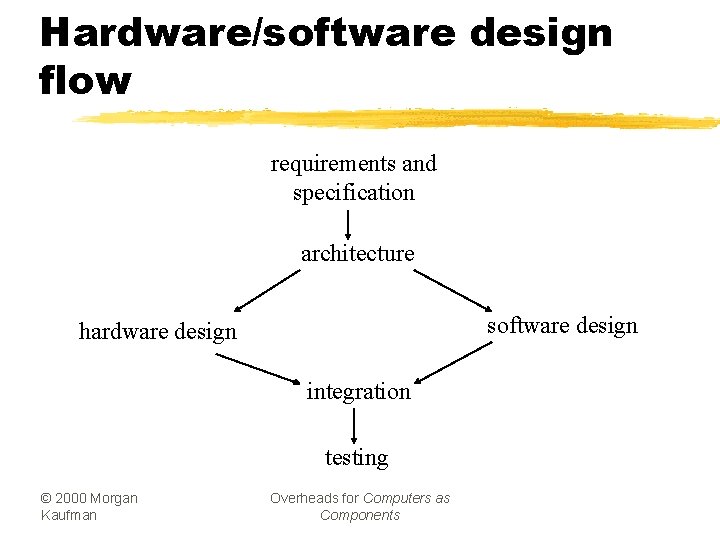 Hardware/software design flow

requirements and specification

architecture

hardware design

software design

integration

testing

© 2000 Morgan Kaufman

Overheads for Computers as Components